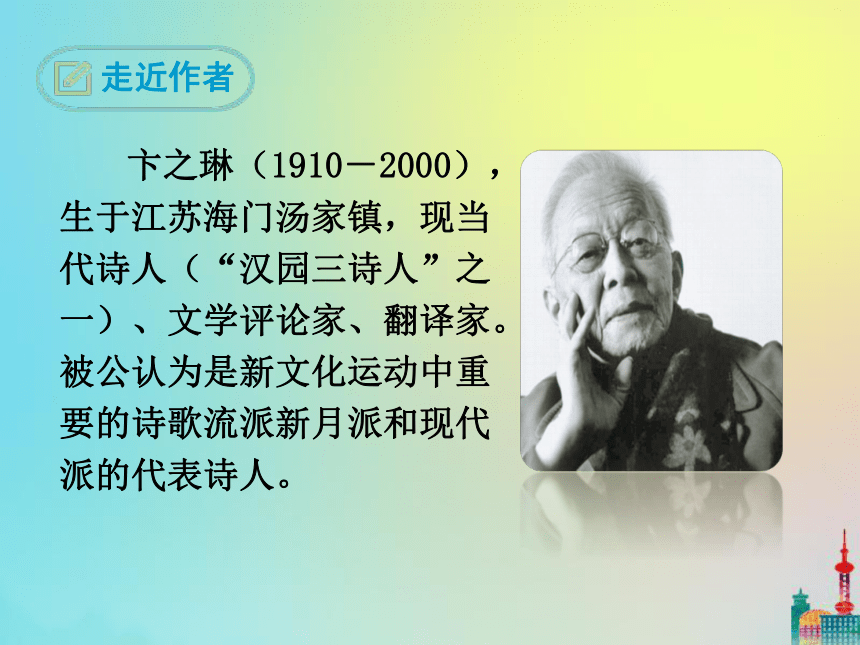 走近作者

卞之琳（1910－2000），生于江苏海门汤家镇，现当代诗人（“汉园三诗人”之一）、文学评论家、翻译家。被公认为是新文化运动中重要的诗歌流派新月派和现代派的代表诗人。